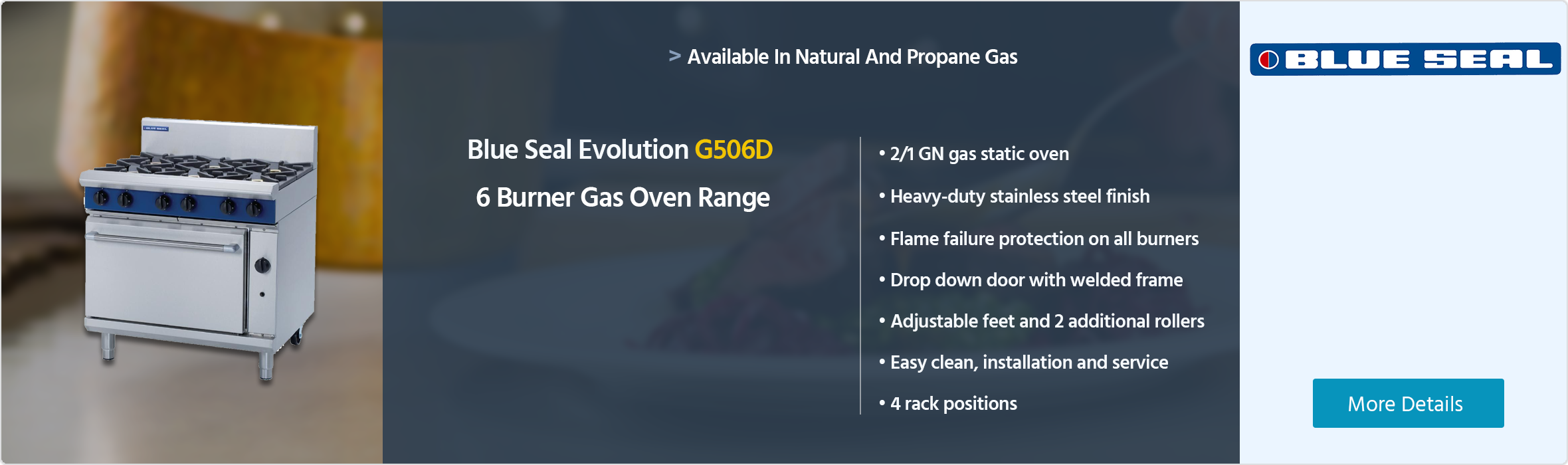 > Available In Natural And Propane Gas

Blue Seal Evolution G506D

6 Burner Gas Oven Range

• 2/1 GN gas static oven
• Heavy-duty stainless steel finish
• Flame failure protection on all burners
• Drop down door with welded frame
• Adjustable feet and 2 additional rollers
• Easy clean, installation and service
• 4 rack positions

BLUE SEAL

More Details